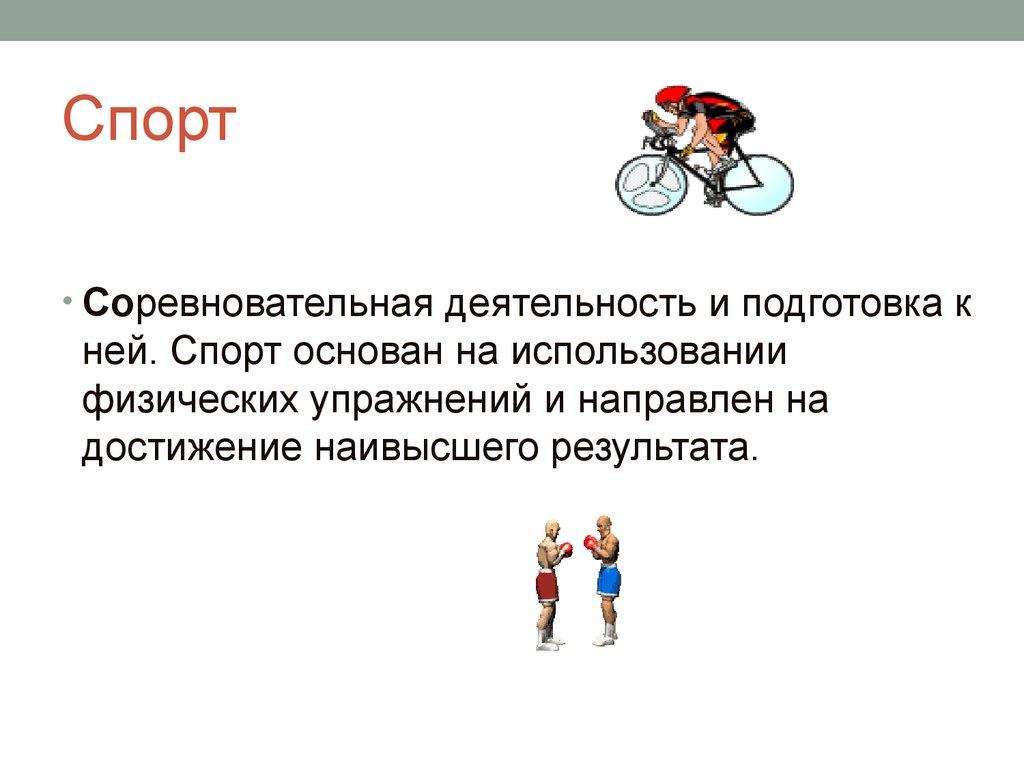 Спорт

• Соревновательная деятельность и подготовка к ней. Спорт основан на использовании физических упражнений и направлен на достижение наивысшего результата.